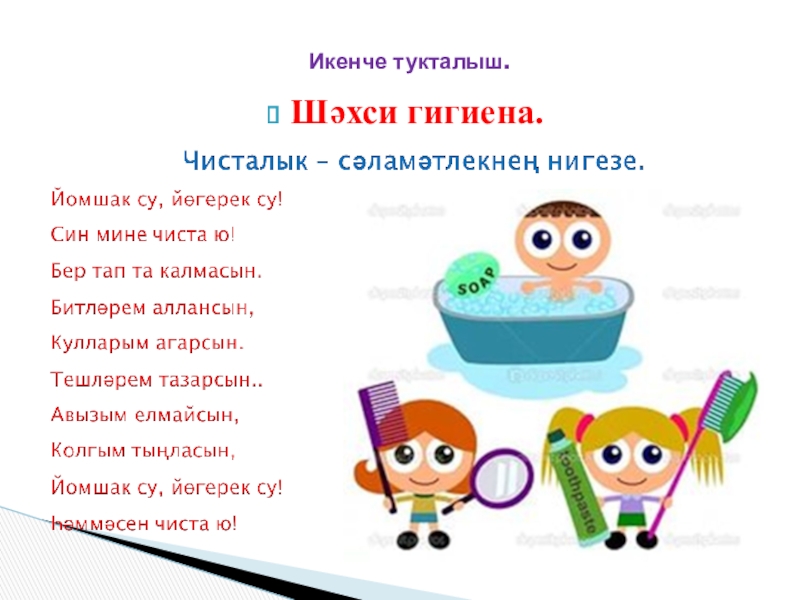 Икенче тукталыш.

Шәхси гигиена.

Чисталык – сәламәтлекнең нигезе.

Йомшак су, йөгерек су!

Син мине чиста ю!

Бер тап та калмасын.

Битләрем аллансын,

Кулларым агарсын.

Тешләрем тазарсын..

Авызым елмайсын,

Колгым тыңласын,

Йомшак су, йөгерек су!

Һәммәсен чиста ю!

SOAP

toothpaste